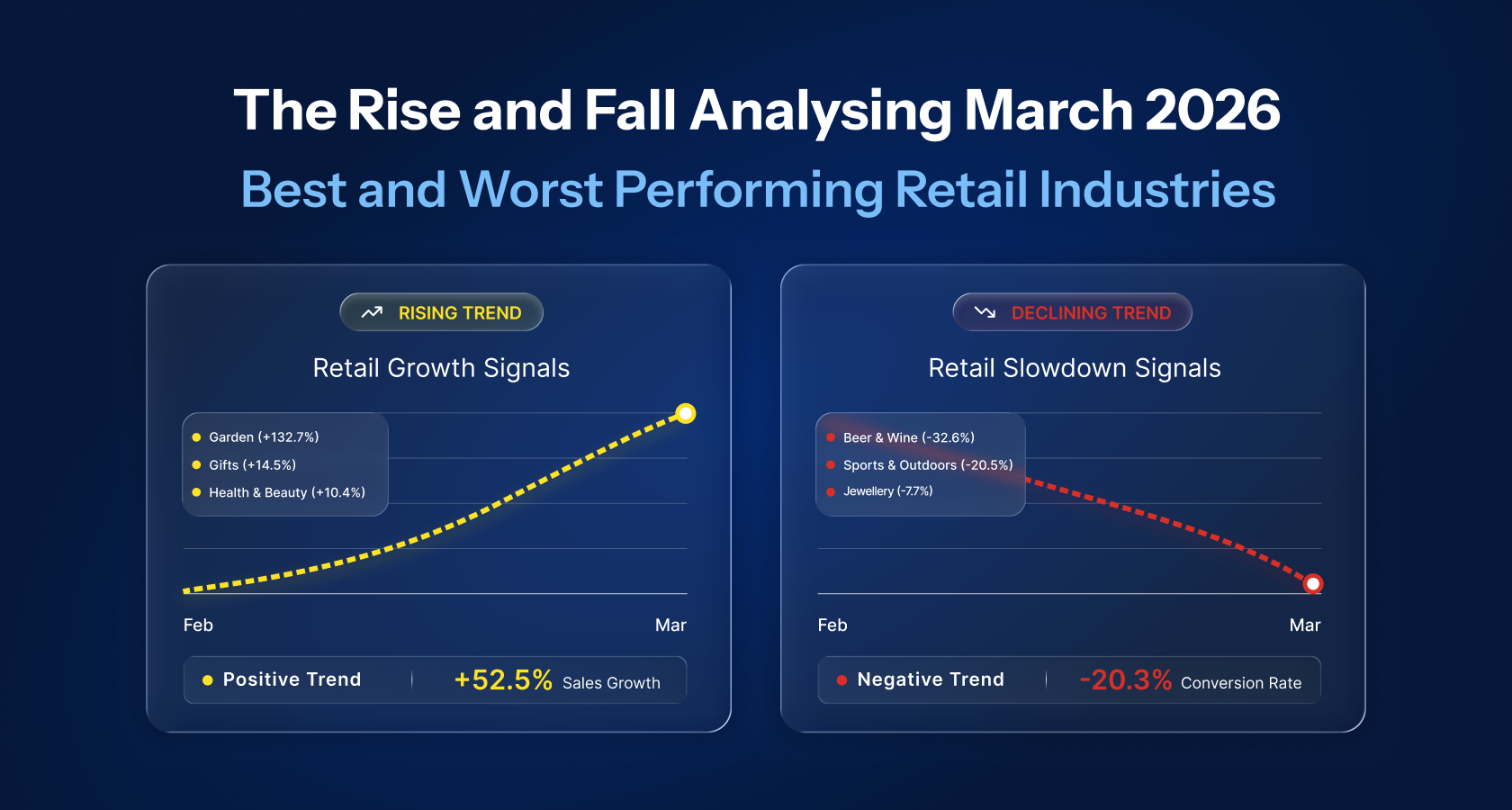 The Rise and Fall Analysing March 2026
Best and Worst Performing Retail Industries

RISING TREND

Retail Growth Signals

Garden (+132.7%)
Gifts (+14.5%)
Health & Beauty (+10.4%)

Feb
Mar

Positive Trend
+52.5% Sales Growth

DECLINING TREND

Retail Slowdown Signals

Beer & Wine (-32.6%)
Sports & Outdoors (-20.5%)
Jewellery (-7.7%)

Feb
Mar

Negative Trend
-20.3% Conversion Rate